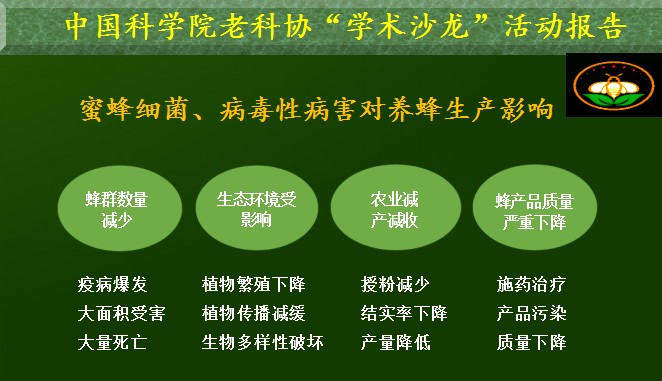 中国科学院老科协“学术沙龙”活动报告

蜜蜂细菌、病毒性病害对养蜂生产影响

蜂群数量减少

疫病爆发
大面积受害
大量死亡

生态环境受影响

植物繁殖下降
植物传播减缓
生物多样性破坏

农业减产减收

授粉减少
结实率下降
产量降低

蜂产品质量严重下降

施药治疗
产品污染
质量下降